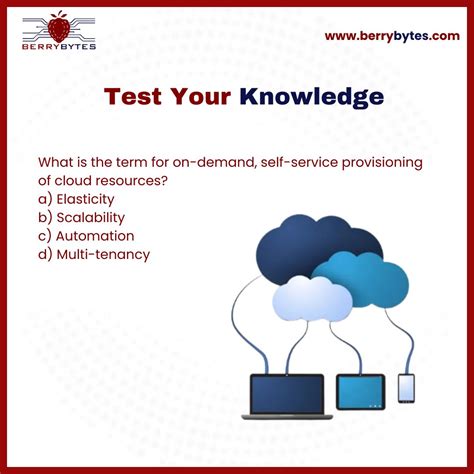 BERRYBYTES

www.berrybytes.com

Test Your Knowledge

What is the term for on-demand, self-service provisioning of cloud resources?
a) Elasticity
b) Scalability
c) Automation
d) Multi-tenancy